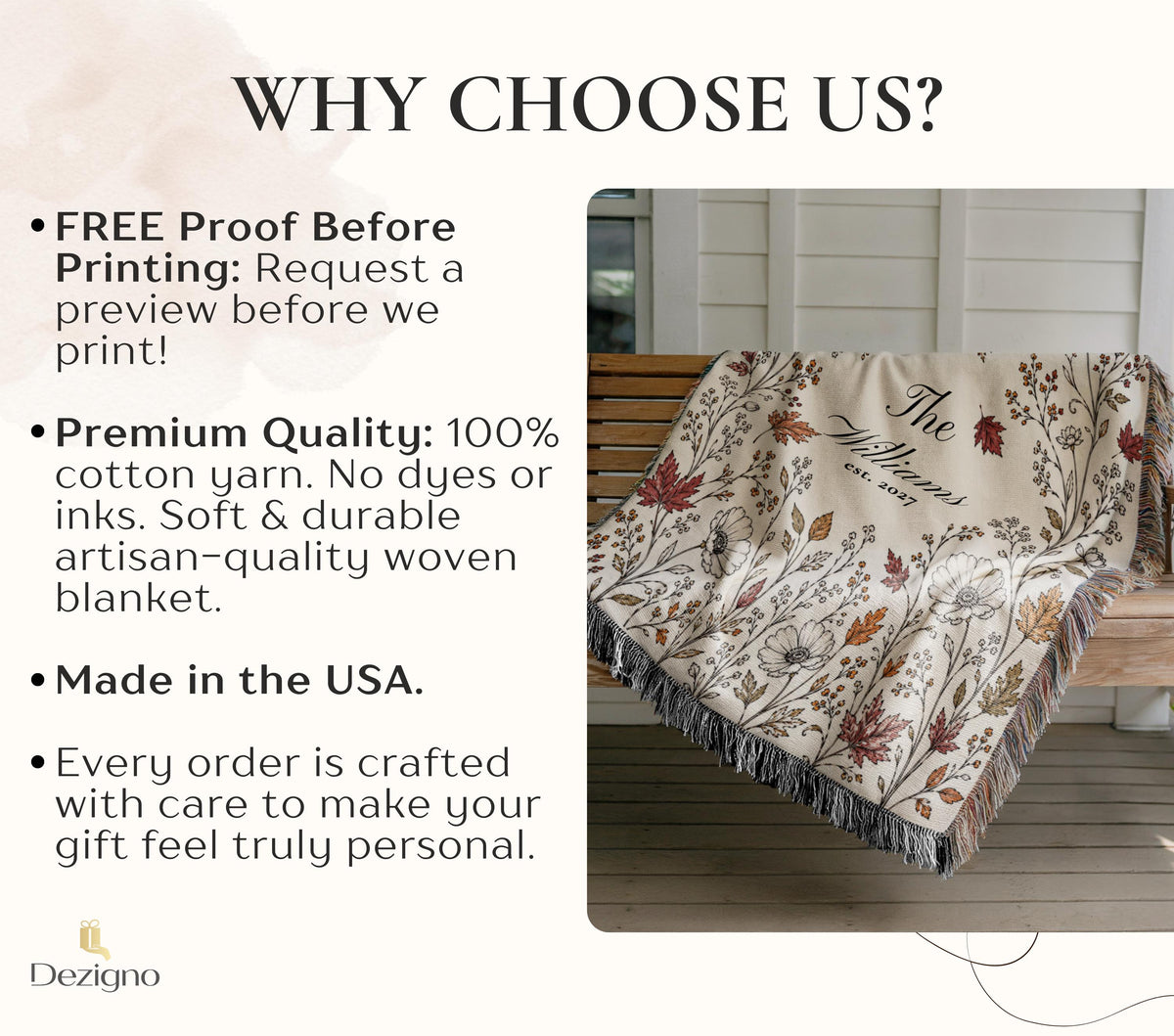 WHY CHOOSE US?

• FREE Proof Before Printing: Request a preview before we print!

• Premium Quality: 100% cotton yarn. No dyes or inks. Soft & durable artisan-quality woven blanket.

• Made in the USA.

• Every order is crafted with care to make your gift feel truly personal.

The
Williams
est. 2027

Dezigno